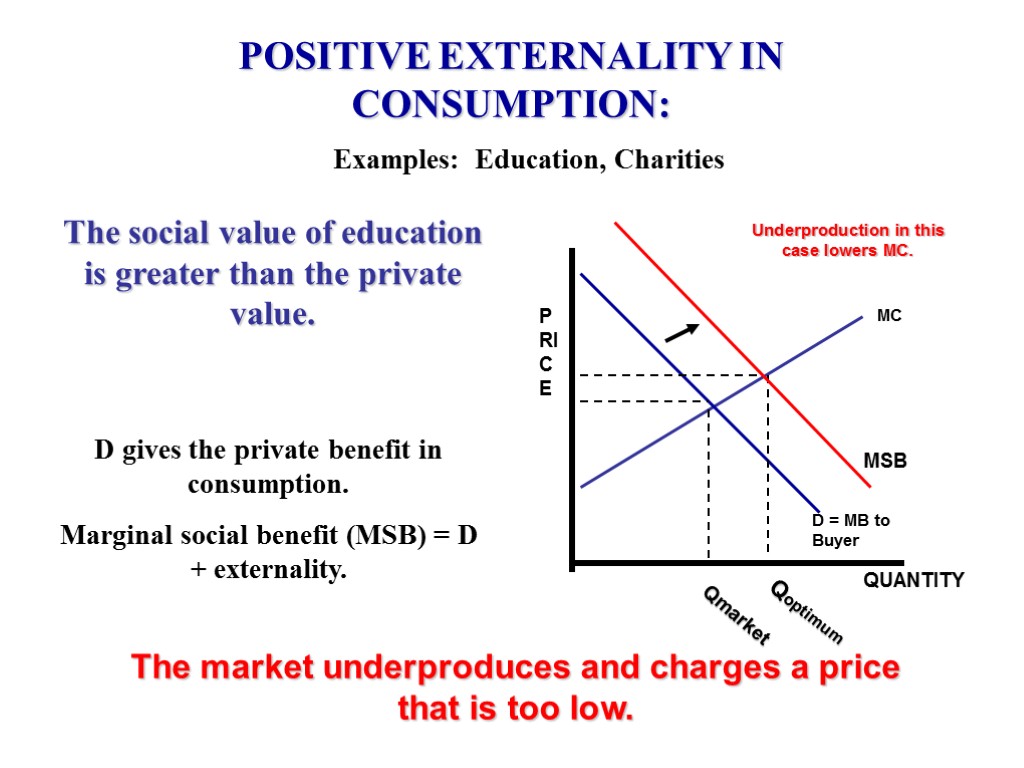 POSITIVE EXTERNALITY IN CONSUMPTION:

Examples: Education, Charities

The social value of education is greater than the private value.

D gives the private benefit in consumption.

Marginal social benefit (MSB) = D + externality.

Underproduction in this case lowers MC.

P
RI
C
E

MC

MSB

D = MB to Buyer

QUANTITY

Qmarket

Qoptimum

The market underproduces and charges a price that is too low.